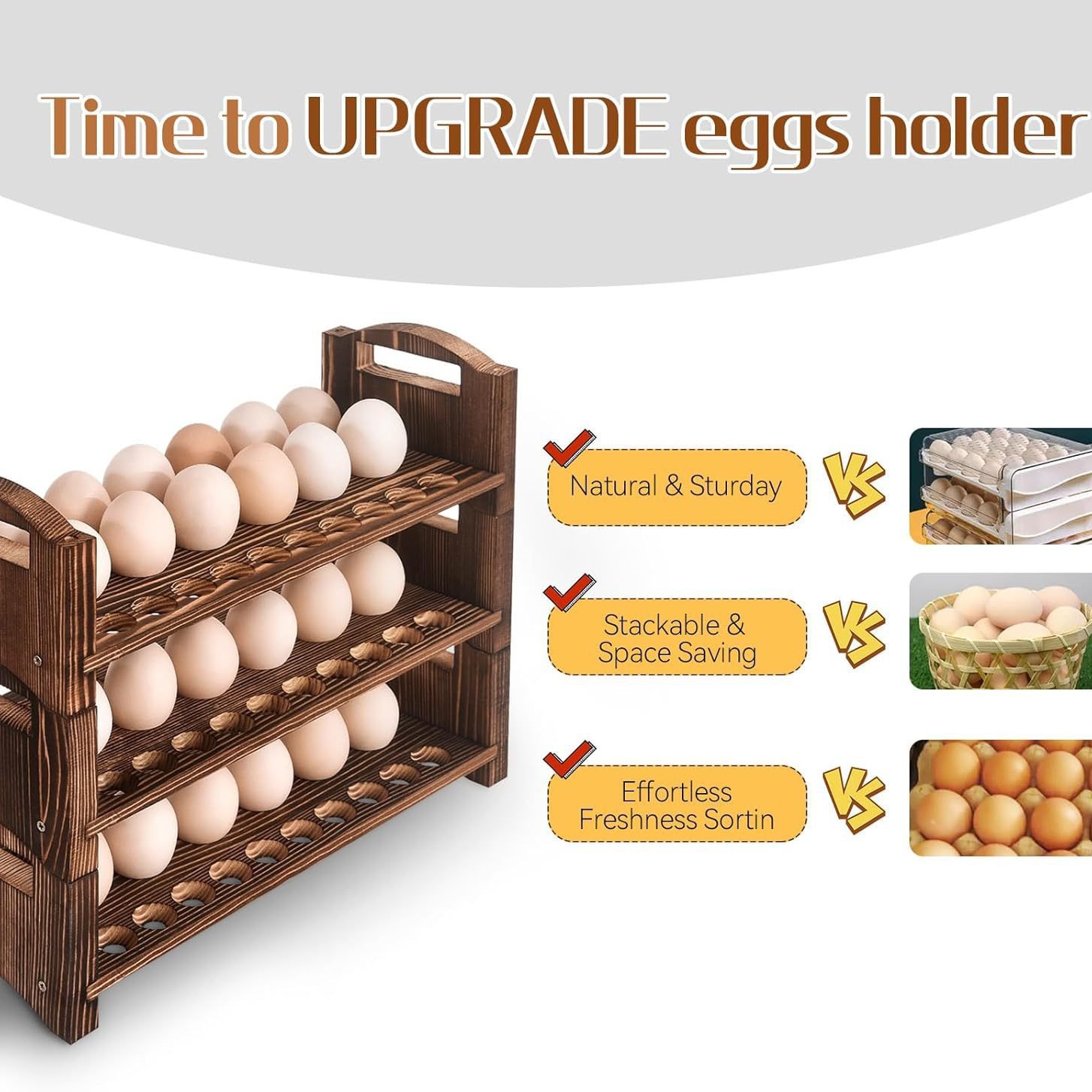 Time to UPGRADE eggs holder

Natural & Sturday

VS

Stackable & Space Saving

VS

Effortless Freshness Sortin

VS